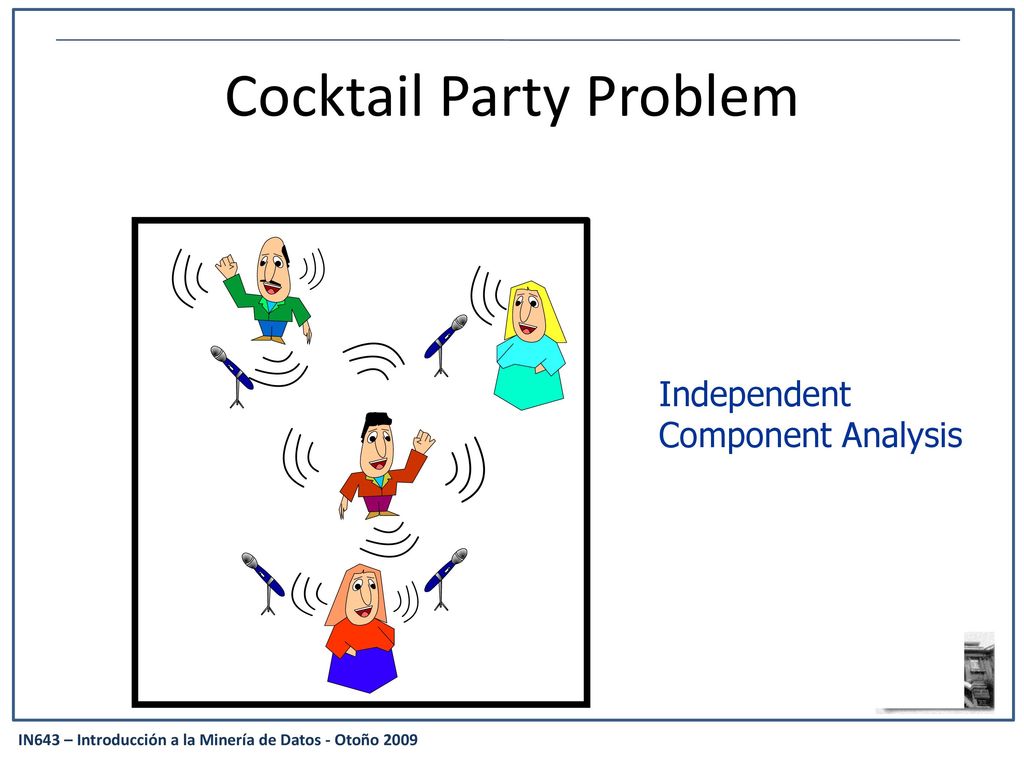 Cocktail Party Problem

Independent Component Analysis

IN643 – Introducción a la Minería de Datos - Otoño 2009